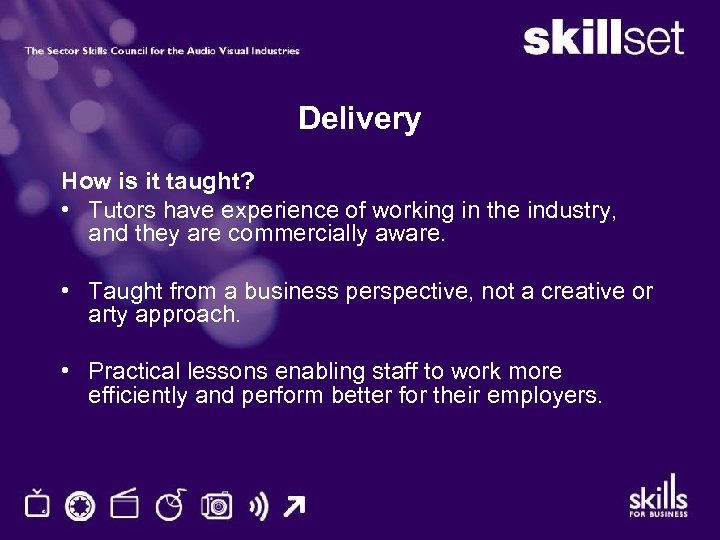 The Sector Skills Council for the Audio Visual Industries

skillset

Delivery

How is it taught?

• Tutors have experience of working in the industry, and they are commercially aware.

• Taught from a business perspective, not a creative or arty approach.

• Practical lessons enabling staff to work more efficiently and perform better for their employers.

skills FOR BUSINESS